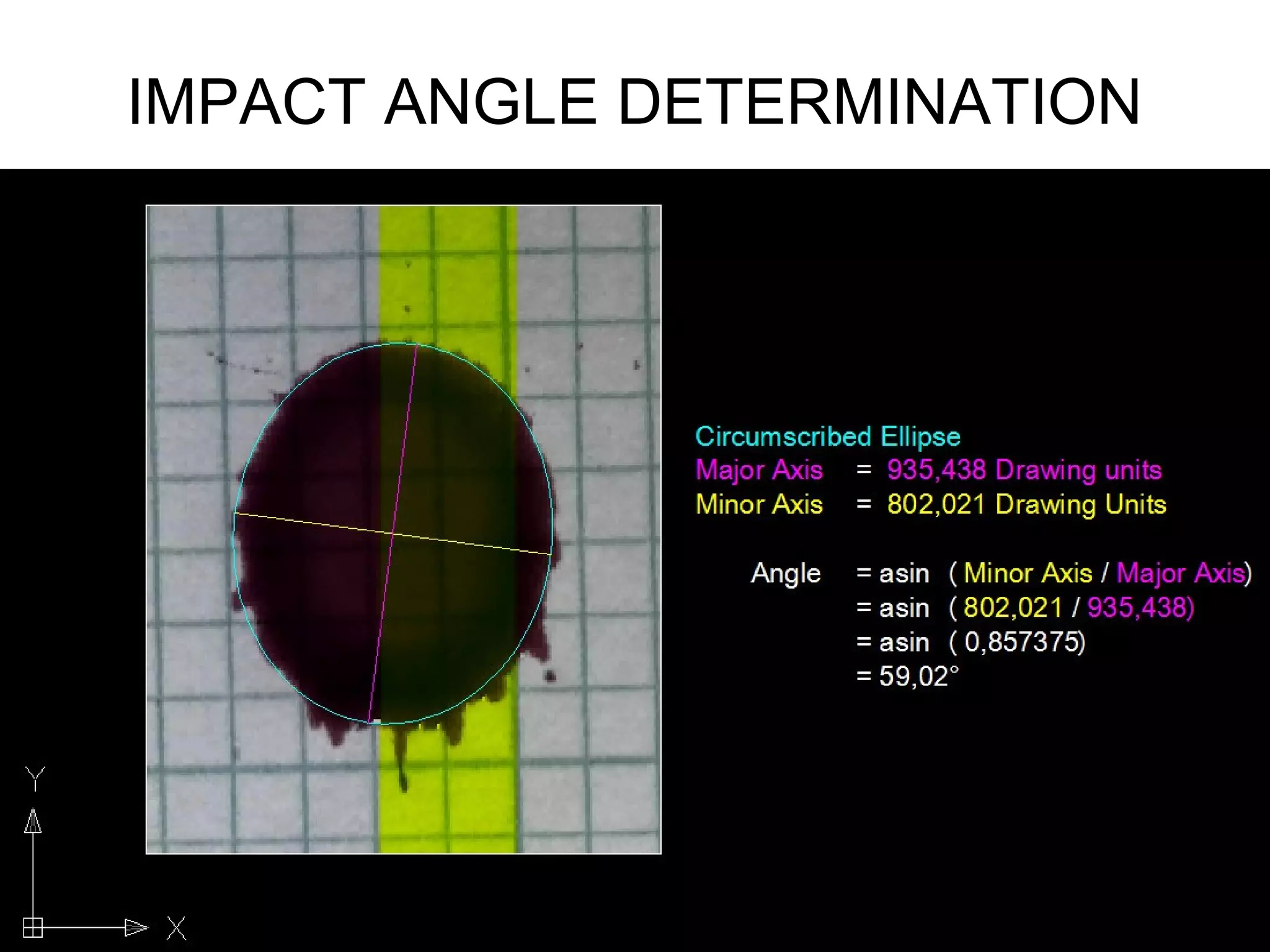 IMPACT ANGLE DETERMINATION

Circumscribed Ellipse
Major Axis = 935,438 Drawing units
Minor Axis = 802,021 Drawing Units

Angle = asin ( Minor Axis / Major Axis)
= asin ( 802,021 / 935,438)
= asin ( 0,857375)
= 59,02°

Y
X